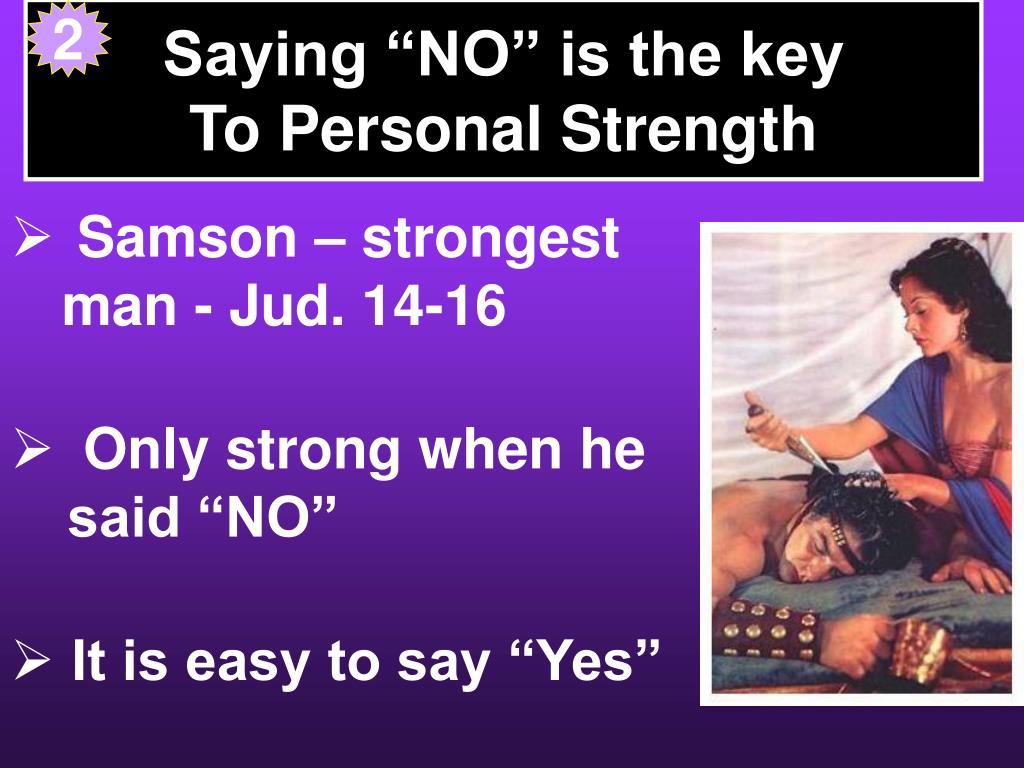 2

Saying “NO” is the key To Personal Strength

➢ Samson – strongest man - Jud. 14-16

➢ Only strong when he said “NO”

➢ It is easy to say “Yes”